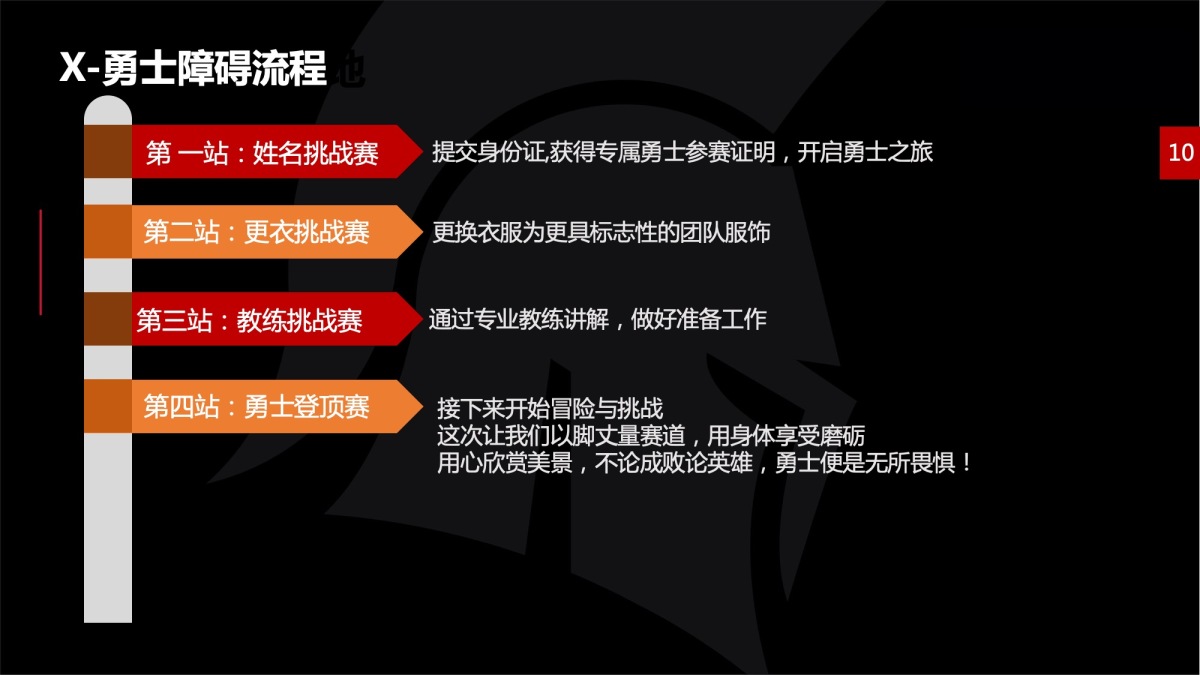 X-勇士障碍流程

10

第 一站：姓名挑战赛

提交身份证,获得专属勇士参赛证明，开启勇士之旅

第二站：更衣挑战赛

更换衣服为更具标志性的团队服饰

第三站：教练挑战赛

通过专业教练讲解，做好准备工作

第四站：勇士登顶赛

接下来开始冒险与挑战
这次让我们以脚丈量赛道，用身体享受磨砺
用心欣赏美景，不论成败论英雄，勇士便是无所畏惧！